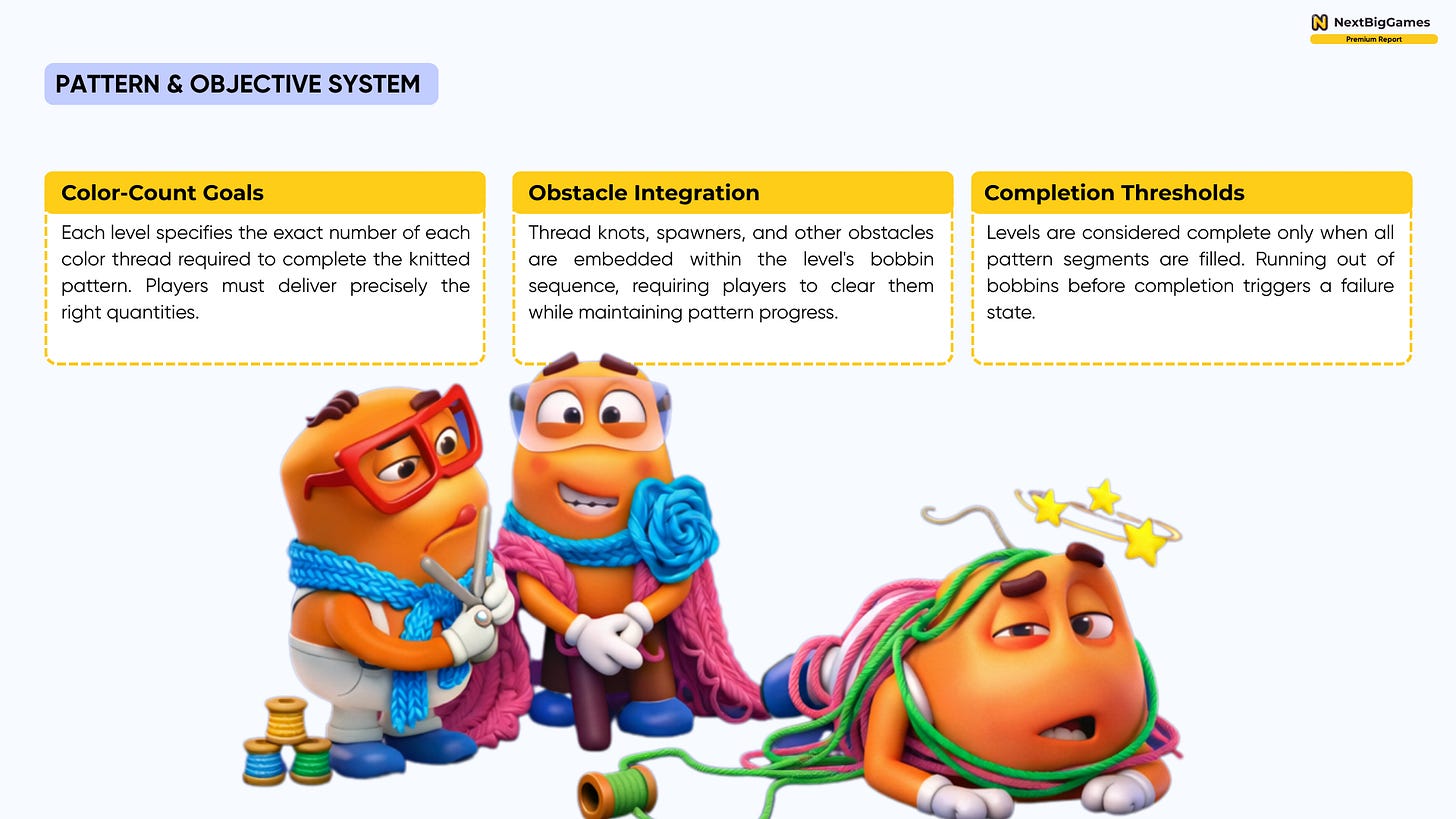 NextBigGames
Premium Report

PATTERN & OBJECTIVE SYSTEM

Color-Count Goals

Each level specifies the exact number of each color thread required to complete the knitted pattern. Players must deliver precisely the right quantities.

Obstacle Integration

Thread knots, spawners, and other obstacles are embedded within the level's bobbin sequence, requiring players to clear them while maintaining pattern progress.

Completion Thresholds

Levels are considered complete only when all pattern segments are filled. Running out of bobbins before completion triggers a failure state.